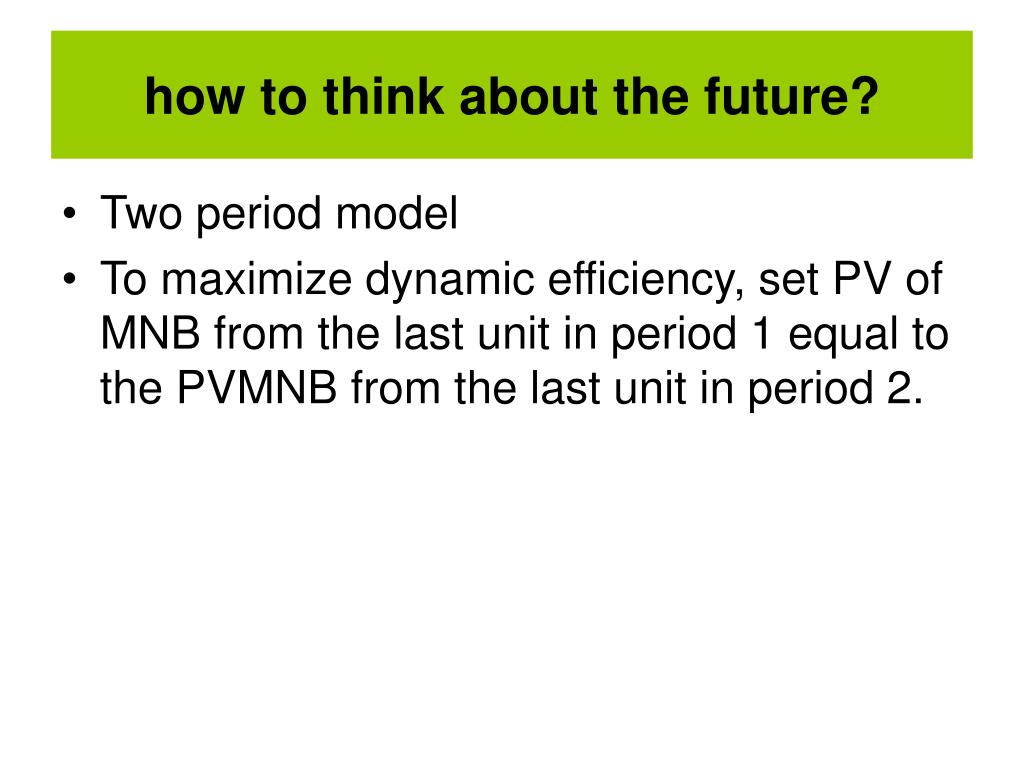 how to think about the future?

• Two period model
• To maximize dynamic efficiency, set PV of MNB from the last unit in period 1 equal to the PVMNB from the last unit in period 2.